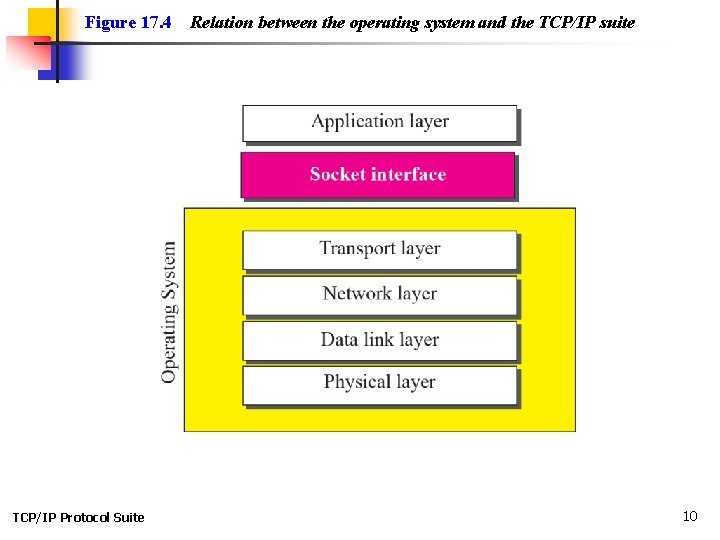 Figure 17.4 Relation between the operating system and the TCP/IP suite

Application layer

Socket interface

Operating System

Transport layer

Network layer

Data link layer

Physical layer

TCP/IP Protocol Suite

10